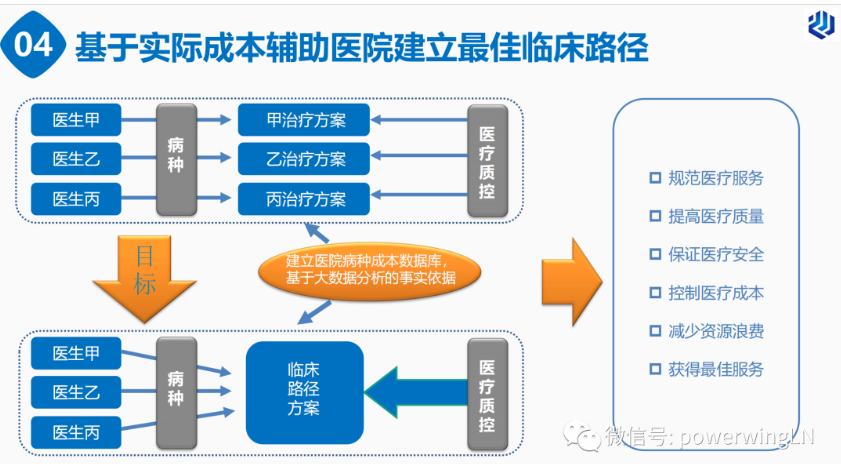 04 基于实际成本辅助医院建立最佳临床路径

医生甲
医生乙
医生丙
病种
甲治疗方案
乙治疗方案
丙治疗方案
医疗质控

目标

建立医院病种成本数据库，基于大数据分析的事实依据

医生甲
医生乙
医生丙
病种
临床路径方案
医疗质控

规范医疗服务
提高医疗质量
保证医疗安全
控制医疗成本
减少资源浪费
获得最佳服务

微信号: powerwingLN